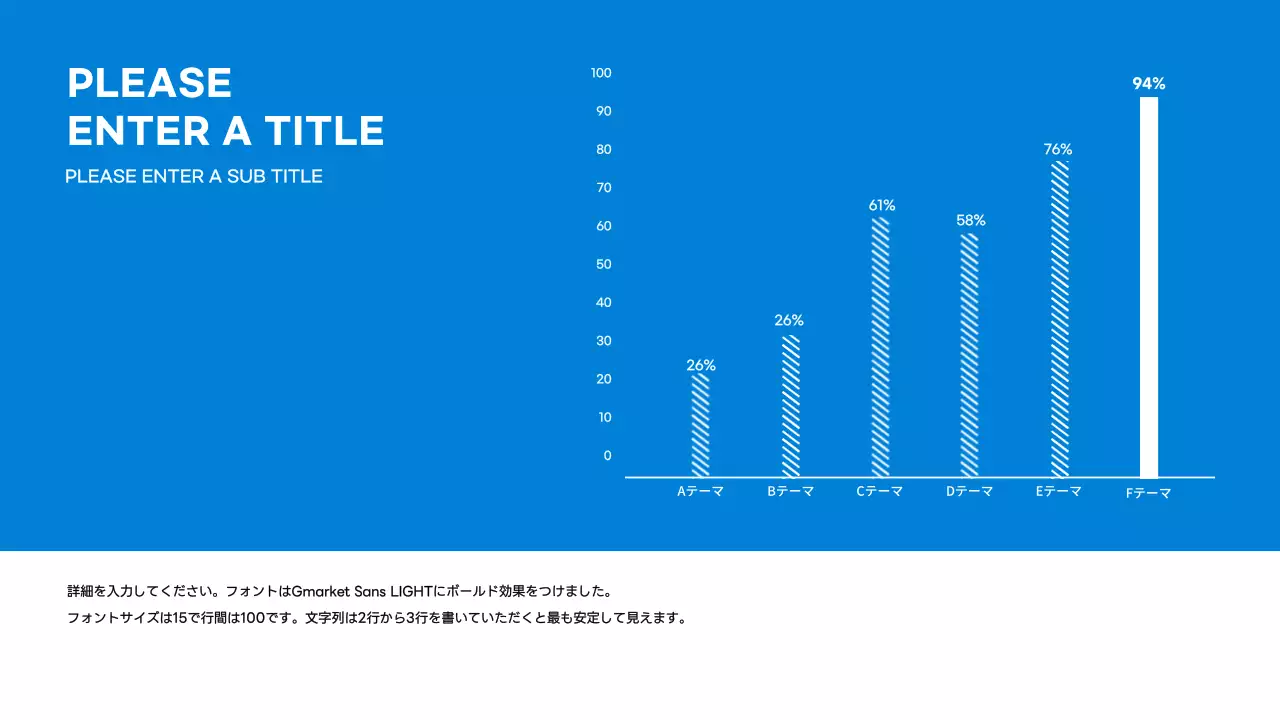 PLEASE
ENTER A TITLE

PLEASE ENTER A SUB TITLE

100
90
80
70
60
50
40
30
20
10
0

26%
26%
61%
58%
76%
94%

Aテーマ
Bテーマ
Cテーマ
Dテーマ
Eテーマ
Fテーマ

詳細を入力してください。フォントはGmarket Sans LIGHTにボールド効果をつけました。
フォントサイズは15で行間は100です。文字列は2行から3行を書いていただくと最も安定して見えます。